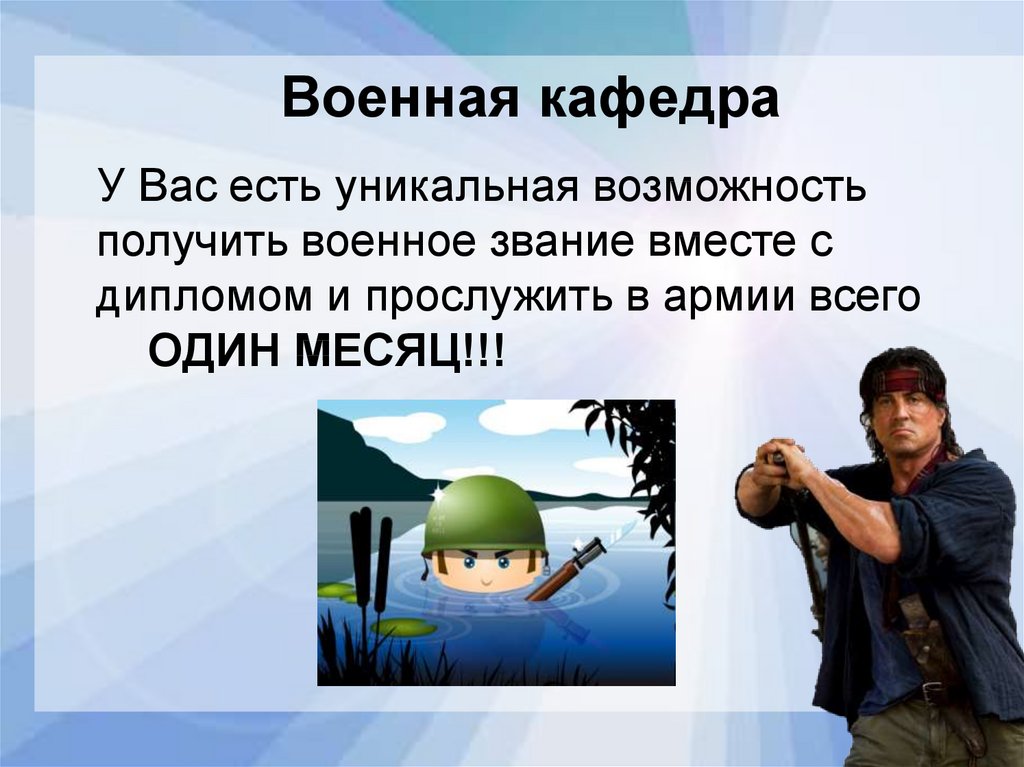 Военная кафедра

У Вас есть уникальная возможность получить военное звание вместе с дипломом и прослужить в армии всего ОДИН МЕСЯЦ!!!